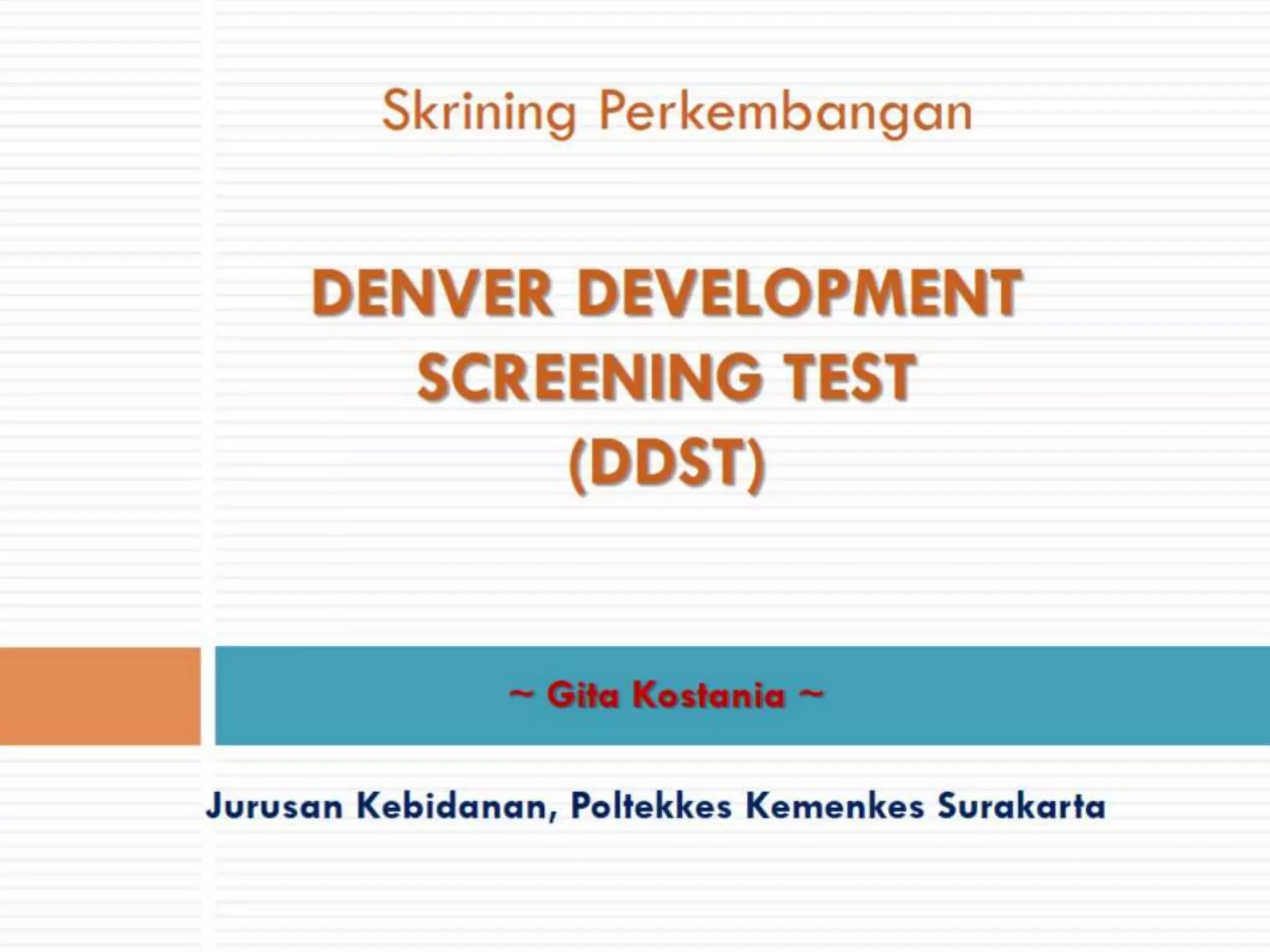 Skrining Perkembangan

DENVER DEVELOPMENT SCREENING TEST (DDST)

~ Gita Kostania ~

Jurusan Kebidanan, Poltekkes Kemenkes Surakarta